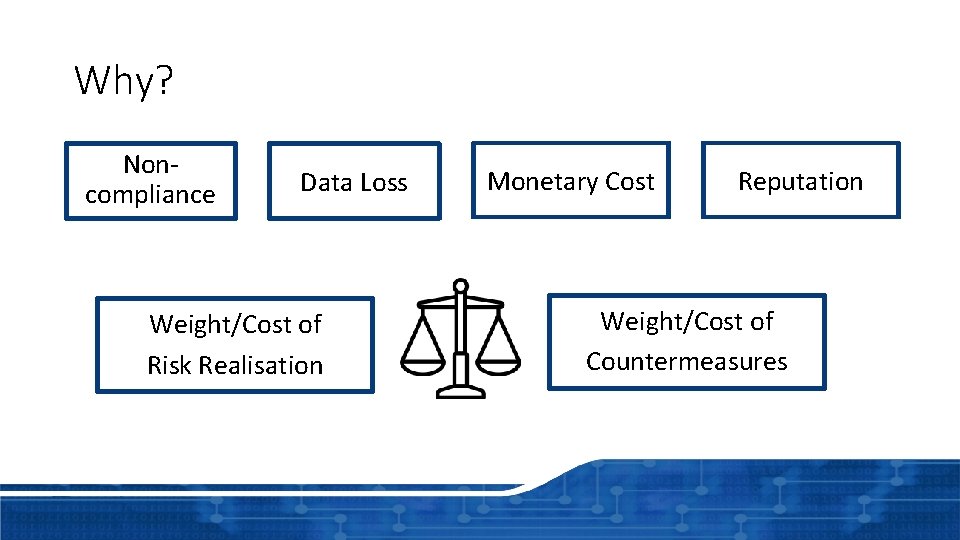 Why?

Non-compliance

Data Loss

Monetary Cost

Reputation

Weight/Cost of Risk Realisation

Weight/Cost of Countermeasures